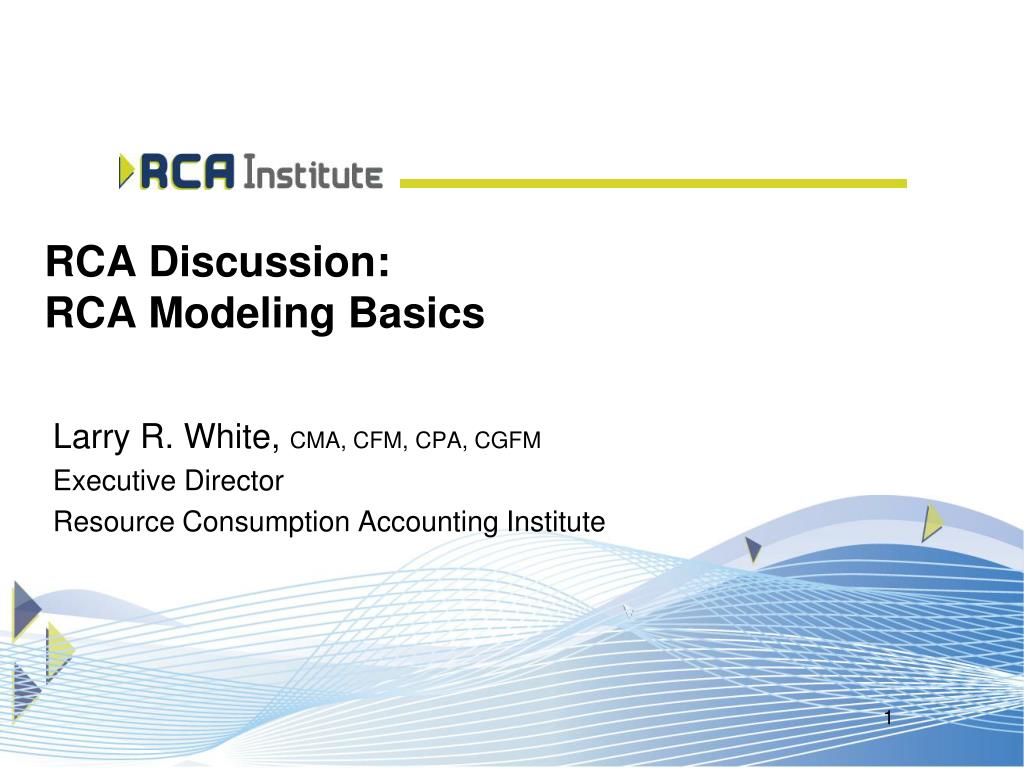 RCA Institute

RCA Discussion:
RCA Modeling Basics

Larry R. White, CMA, CFM, CPA, CGFM
Executive Director
Resource Consumption Accounting Institute

1